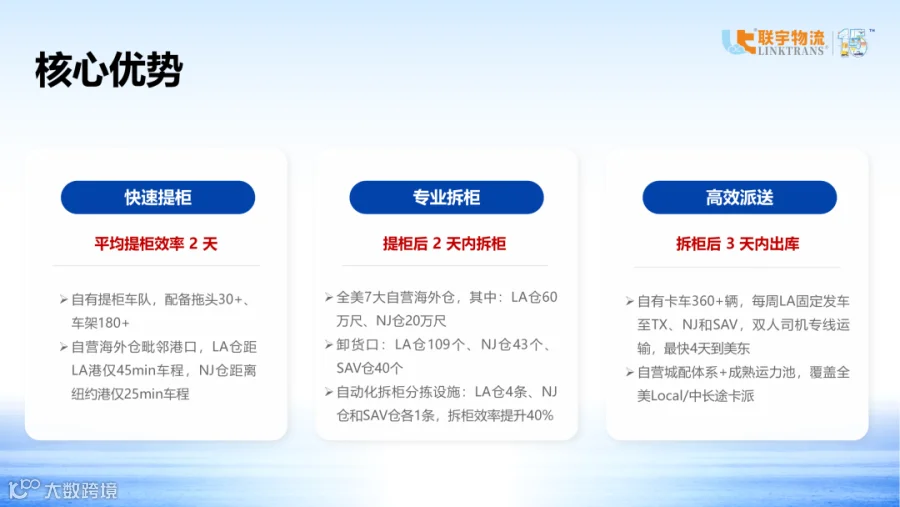 核心优势

联宇物流 LINKTRANS 15

快速提柜

平均提柜效率 2 天

➢ 自有提柜车队，配备拖头30+、车架180+
➢ 自营海外仓毗邻港口，LA仓距LA港仅45min车程，NJ仓距离纽约港仅25min车程

专业拆柜

提柜后 2 天内拆柜

➢ 全美7大自营海外仓，其中：LA仓60万尺、NJ仓20万尺
➢ 卸货口：LA仓109个、NJ仓43个、SAV仓40个
➢ 自动化拆柜分拣设施：LA仓4条、NJ仓和SAV仓各1条，拆柜效率提升40%

高效派送

拆柜后 3 天内出库

➢ 自有卡车360+辆，每周LA固定发车至TX、NJ和SAV，双人司机专线运输，最快4天到美东
➢ 自营城配体系+成熟运力池，覆盖全美Local/中长途卡派

大数跨境